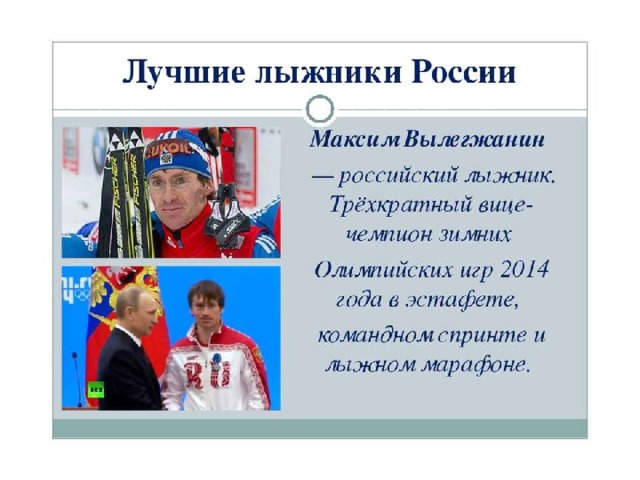 Лучшие лыжники России

Максим Вылегжанин — российский лыжник. Трёхкратный вице-чемпион зимних Олимпийских игр 2014 года в эстафете, командном спринте и лыжном марафоне.

LUKOIL
FISCHER
FISCHER
RT